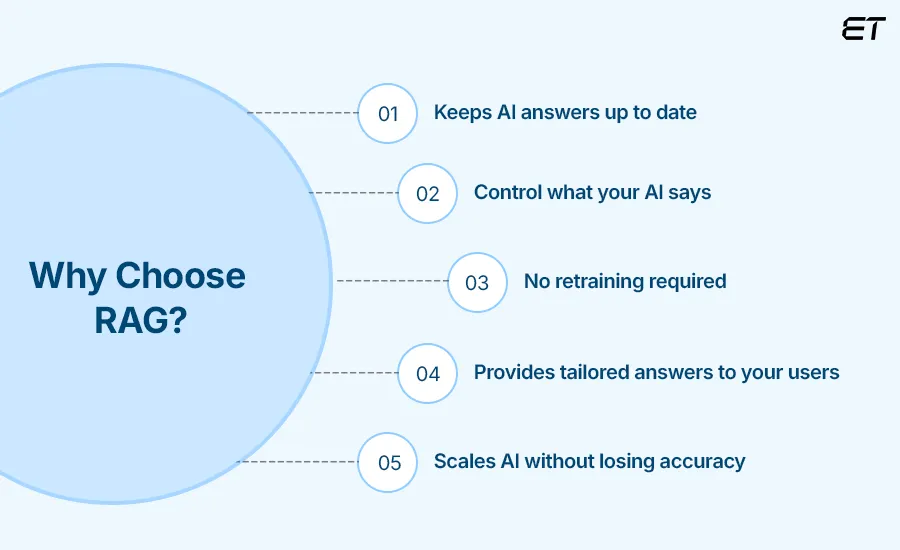 ET

Why Choose RAG?

01 Keeps AI answers up to date

02 Control what your AI says

03 No retraining required

04 Provides tailored answers to your users

05 Scales AI without losing accuracy